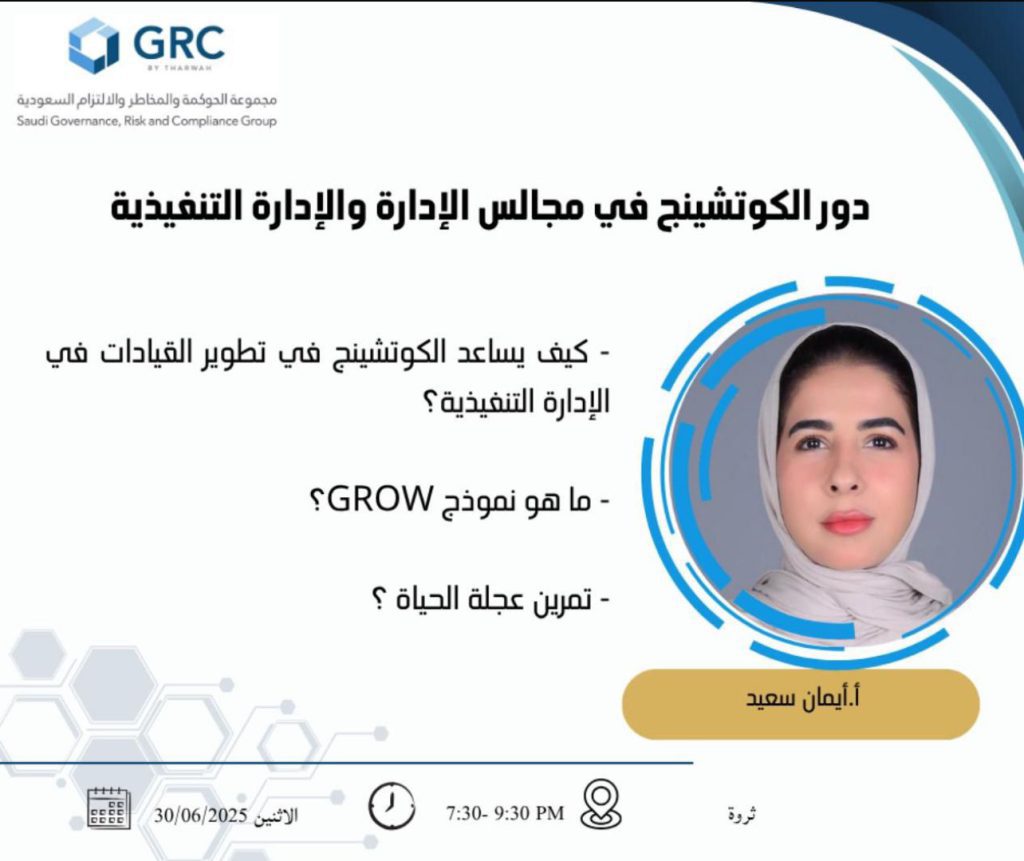 GRC
BY THARWAH
مجموعة الحوكمة والمخاطر والالتزام السعودية
Saudi Governance, Risk and Compliance Group

دور الكوتشينج في مجالس الإدارة والإدارة التنفيذية

- كيف يساعد الكوتشينج في تطوير القيادات في الإدارة التنفيذية؟

- ما هو نموذج GROW؟

- تمرين عجلة الحياة ؟

أ.أيمان سعيد

الاثنين 30/06/2025

7:30- 9:30 PM

ثروة